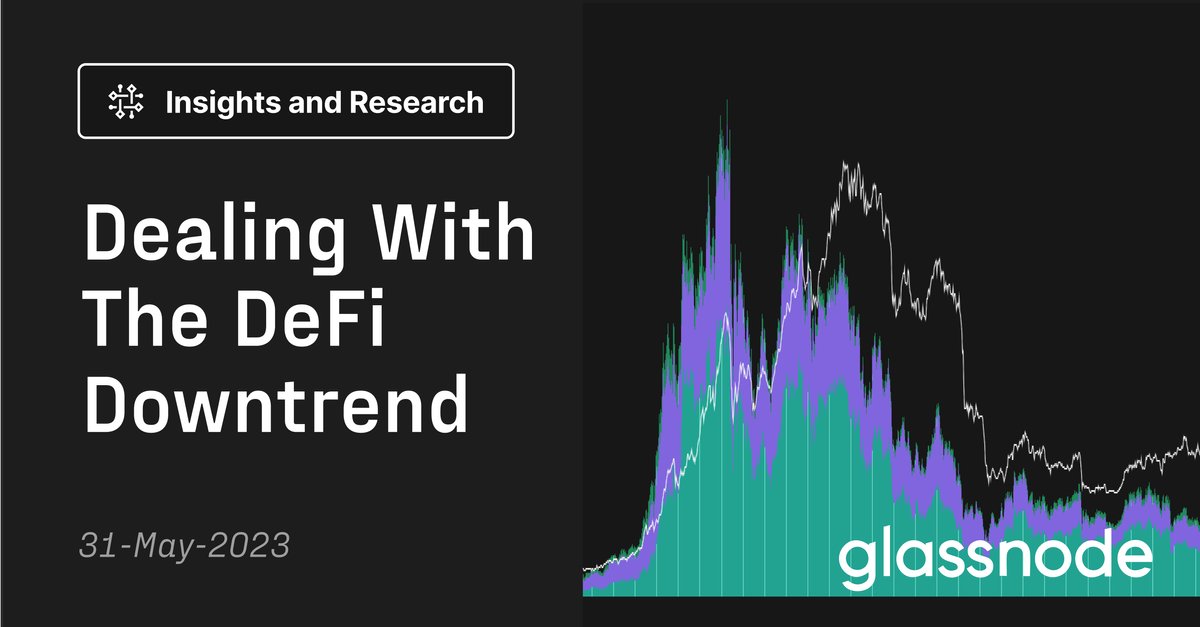 Insights and Research

Dealing With The DeFi Downtrend

31-May-2023

glassnode